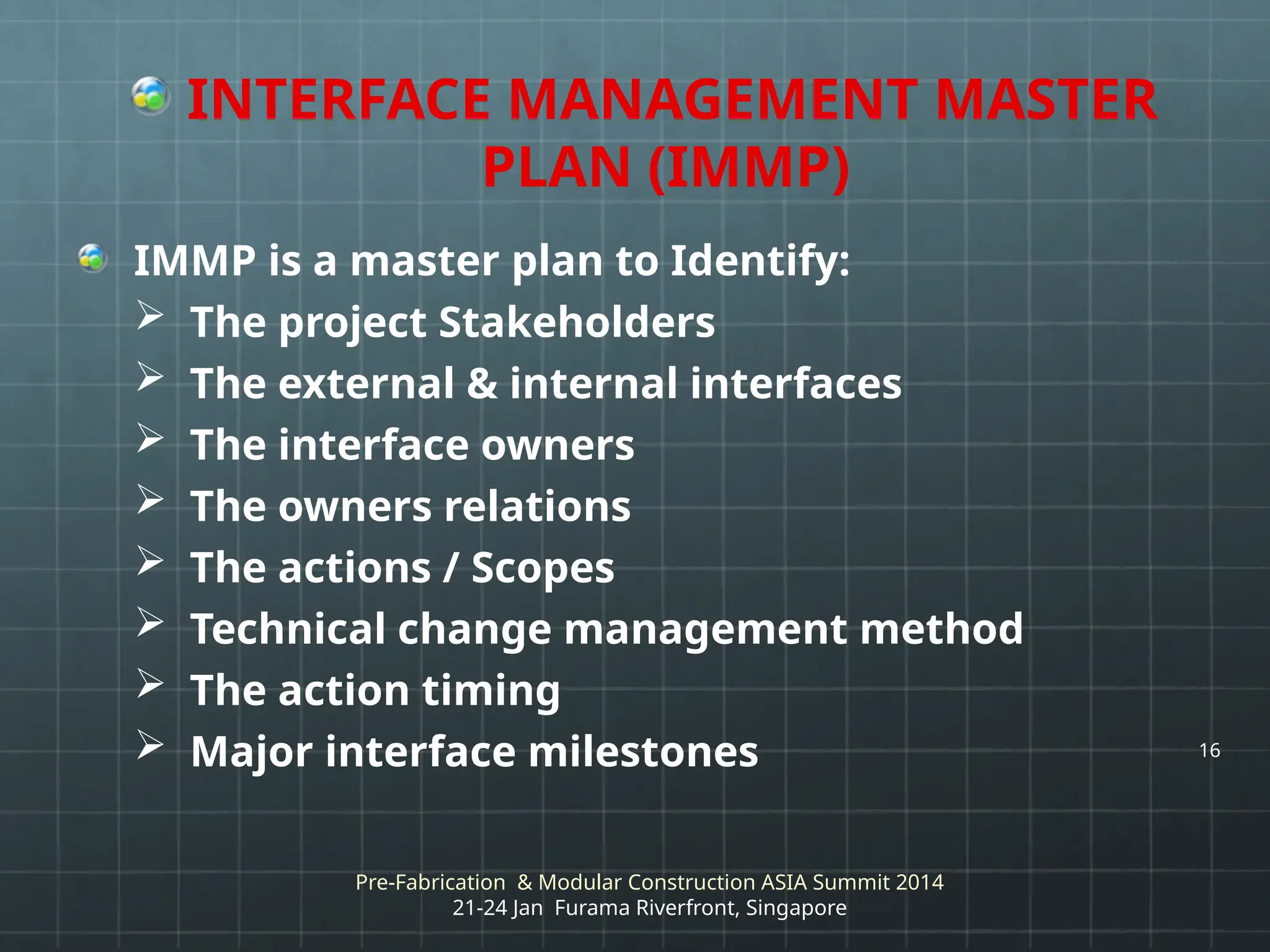 INTERFACE MANAGEMENT MASTER PLAN (IMMP)

IMMP is a master plan to Identify:
➢ The project Stakeholders
➢ The external & internal interfaces
➢ The interface owners
➢ The owners relations
➢ The actions / Scopes
➢ Technical change management method
➢ The action timing
➢ Major interface milestones

16

Pre-Fabrication & Modular Construction ASIA Summit 2014
21-24 Jan Furama Riverfront, Singapore